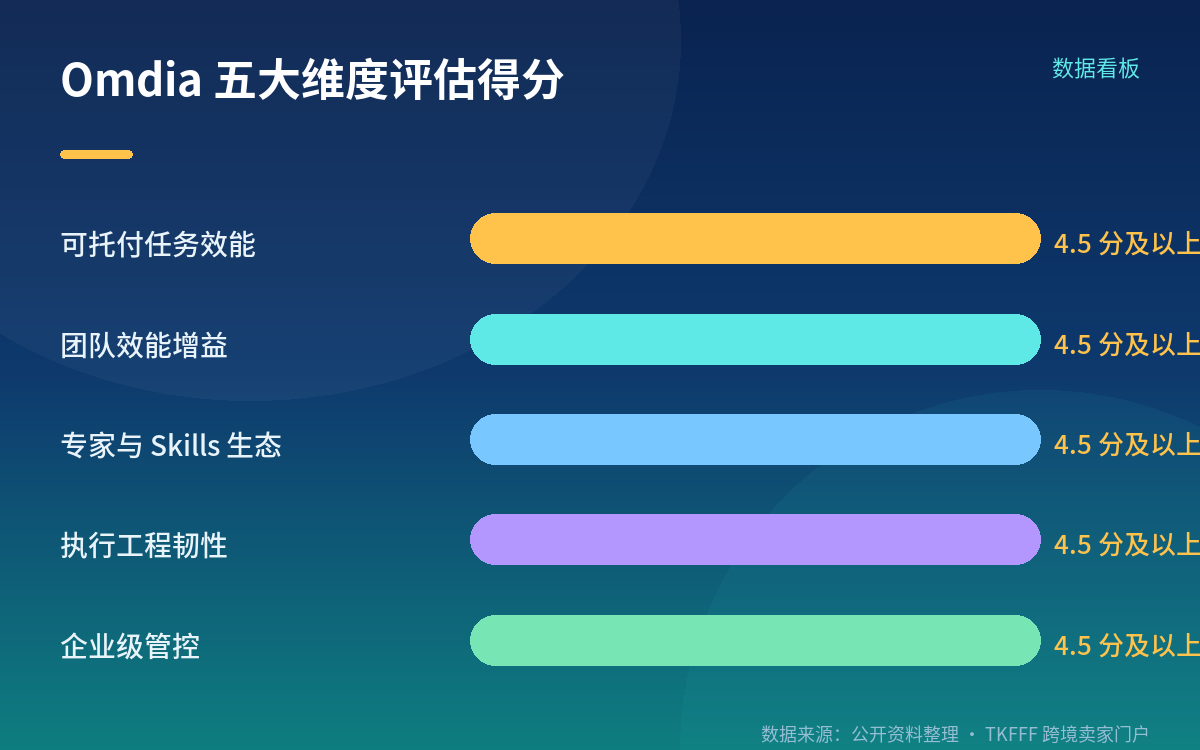 Omdia 五大维度评估得分

数据看板

可托付任务效能 4.5 分及以上

团队效能增益 4.5 分及以上

专家与 Skills 生态 4.5 分及以上

执行工程韧性 4.5 分及以上

企业级管控 4.5 分及以上

数据来源：公开资料整理 · TKFFF 跨境卖家门户